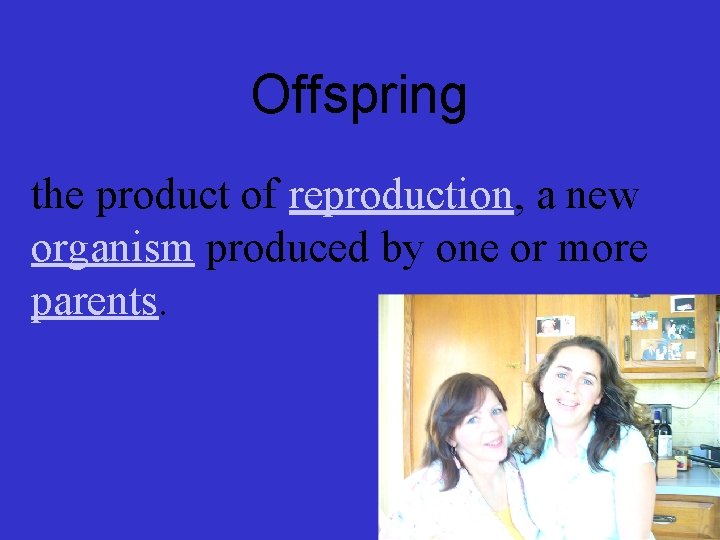 Offspring

the product of reproduction, a new organism produced by one or more parents.